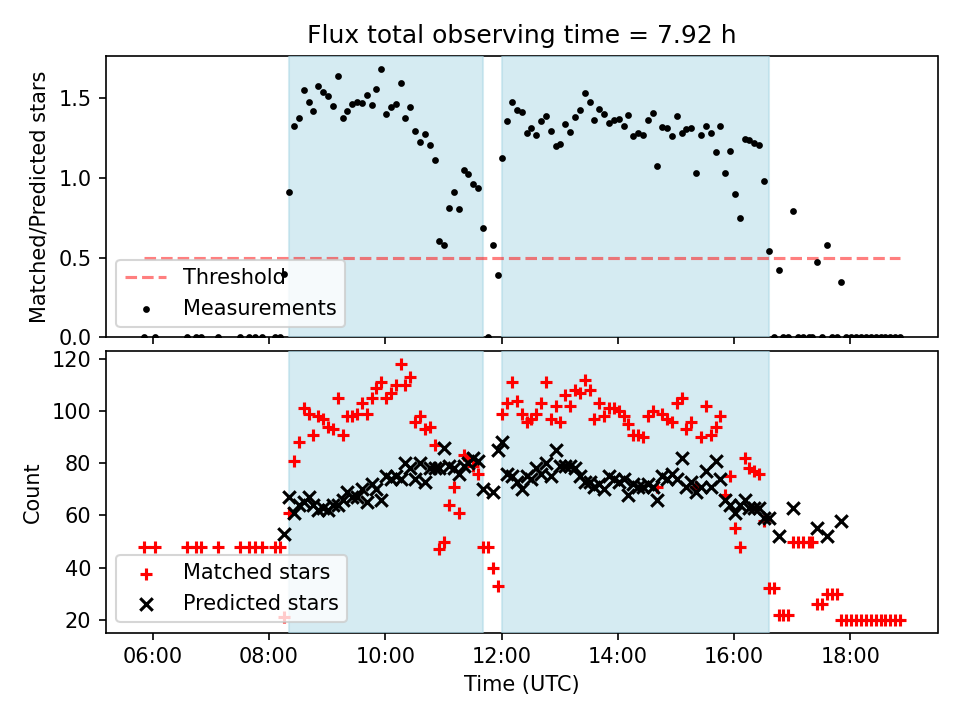 Flux total observing time = 7.92 h

Matched/Predicted stars

1.5
1.0
0.5
0.0

Threshold
Measurements

Count

120
100
80
60
40
20

Matched stars
Predicted stars

06:00
08:00
10:00
12:00
14:00
16:00
18:00

Time (UTC)